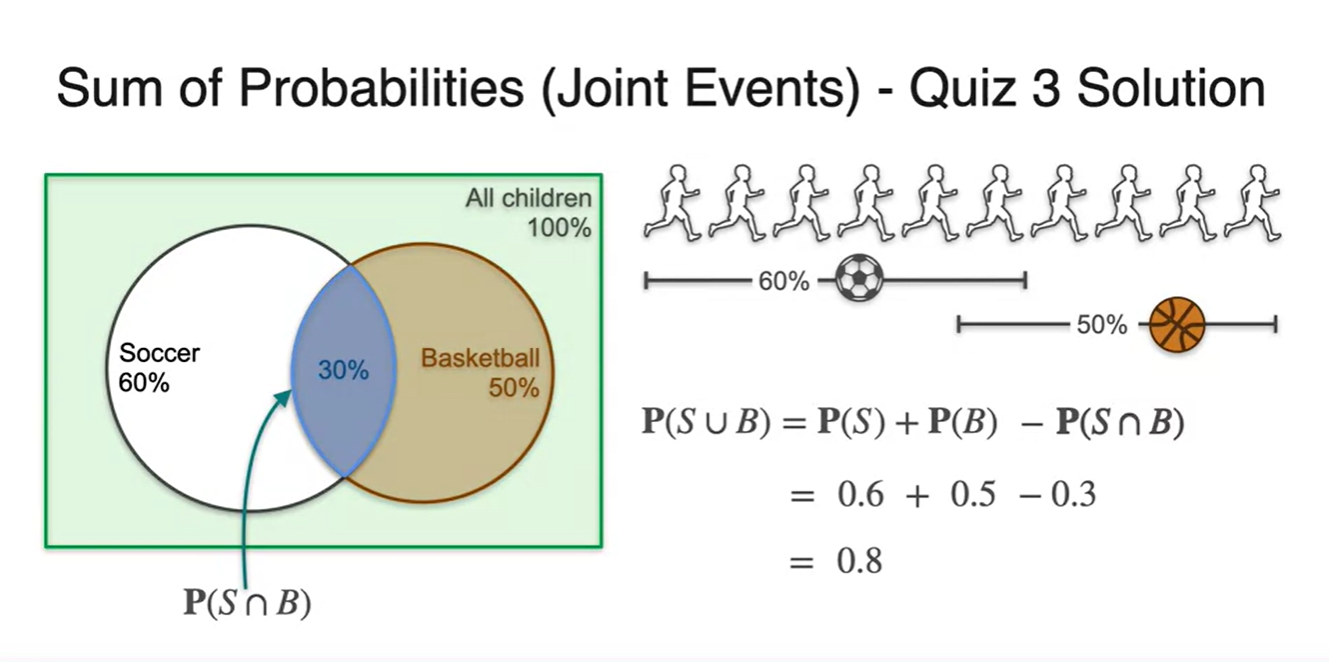 Sum of Probabilities (Joint Events) - Quiz 3 Solution

All children
100%

Soccer
60%

30%

Basketball
50%

$\mathbf{P}(S \cap B)$

60%

50%

$\mathbf{P}(S \cup B) = \mathbf{P}(S) + \mathbf{P}(B) - \mathbf{P}(S \cap B)$

$= 0.6 + 0.5 - 0.3$

$= 0.8$